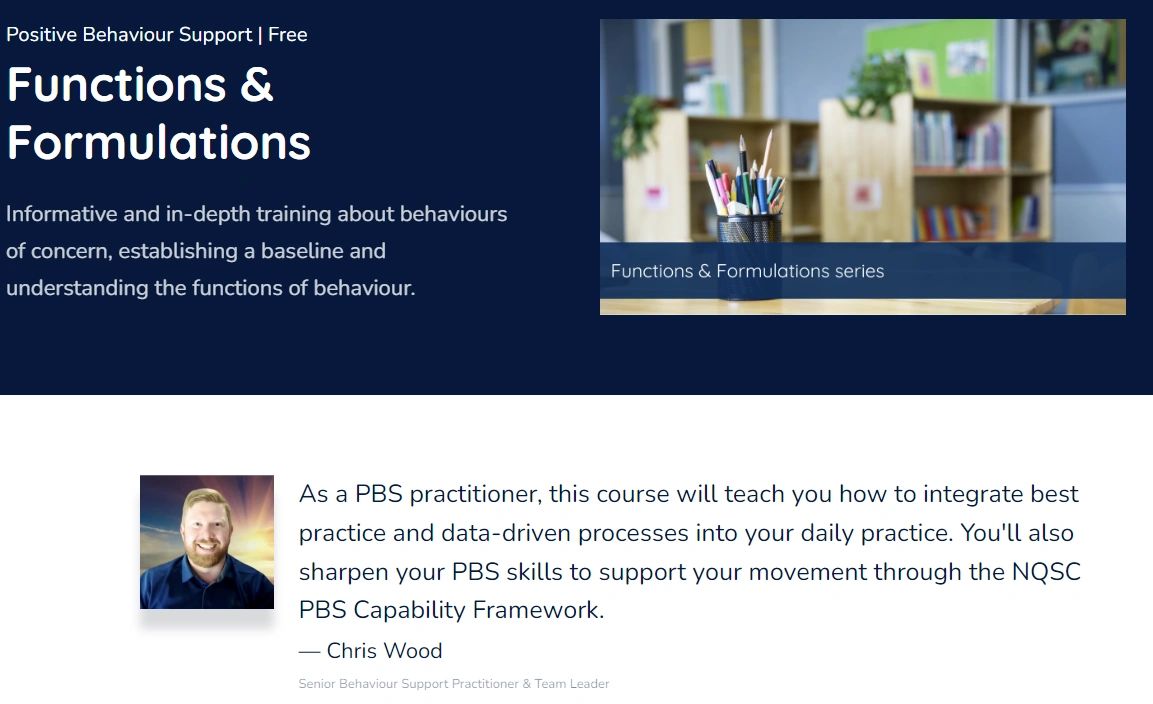 Positive Behaviour Support | Free

Functions & Formulations

Informative and in-depth training about behaviours of concern, establishing a baseline and understanding the functions of behaviour.

Functions & Formulations series

As a PBS practitioner, this course will teach you how to integrate best practice and data-driven processes into your daily practice. You'll also sharpen your PBS skills to support your movement through the NQSC PBS Capability Framework.

— Chris Wood

Senior Behaviour Support Practitioner & Team Leader